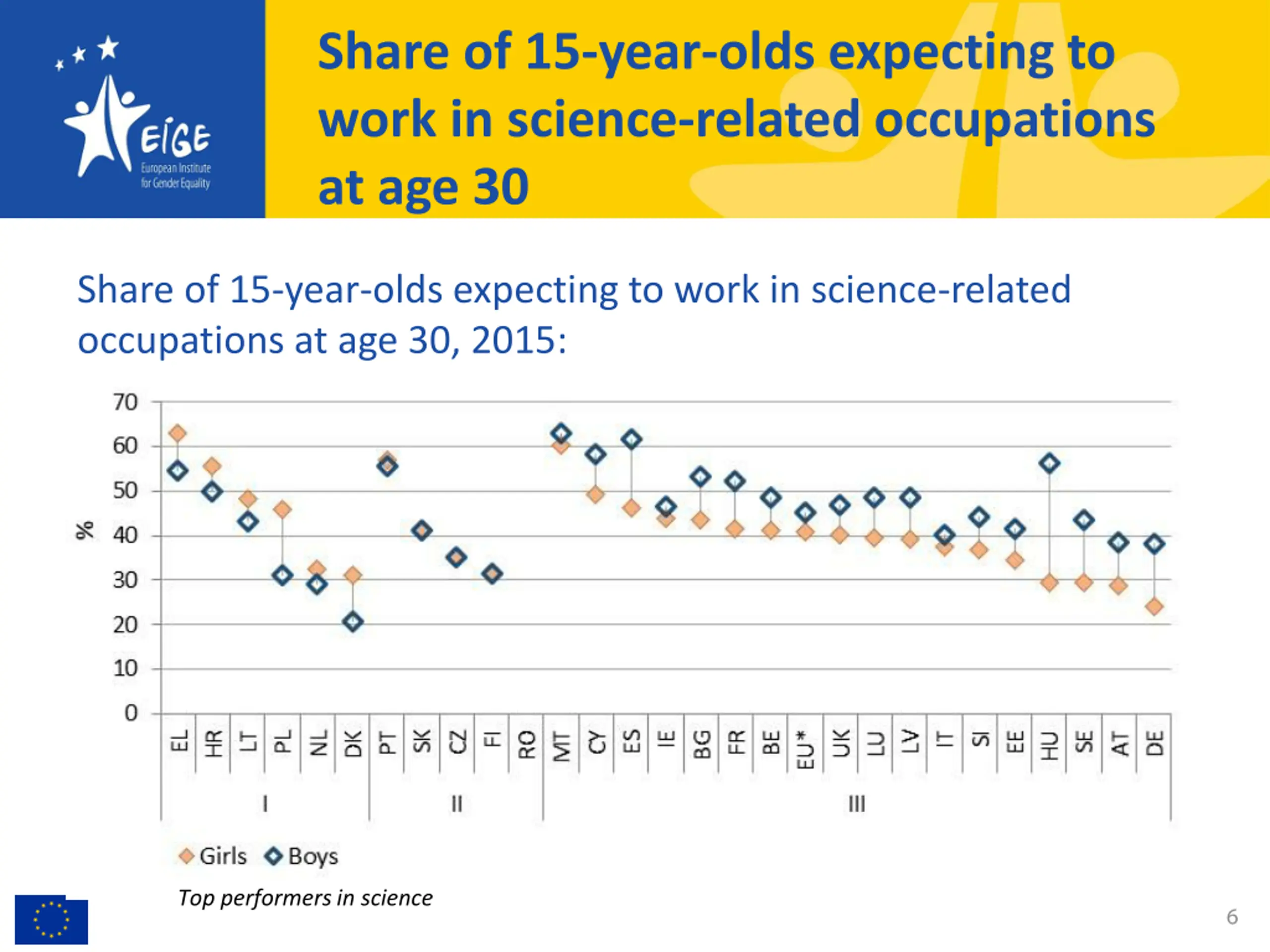 EIGE
European Institute for Gender Equality

Share of 15-year-olds expecting to work in science-related occupations at age 30

Share of 15-year-olds expecting to work in science-related occupations at age 30, 2015:

%
70
60
50
40
30
20
10
0

EL HR LT PL NL DK PT SK CZ FI RO MT CY ES IE BG FR BE EU* UK LU LV IT SI EE HU SE AT DE

I
II
III

Girls Boys

Top performers in science

6